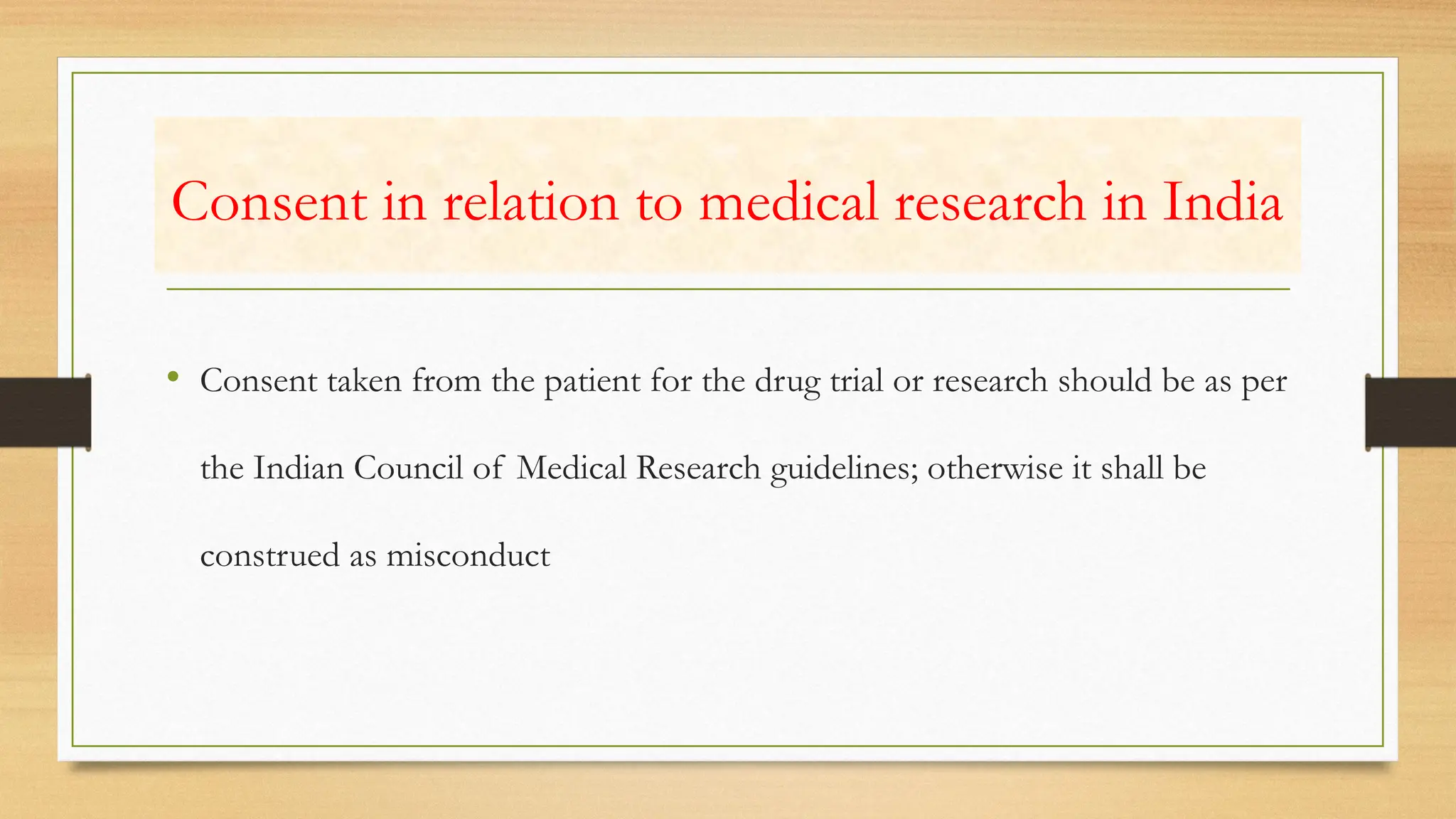 Consent in relation to medical research in India

• Consent taken from the patient for the drug trial or research should be as per the Indian Council of Medical Research guidelines; otherwise it shall be construed as misconduct